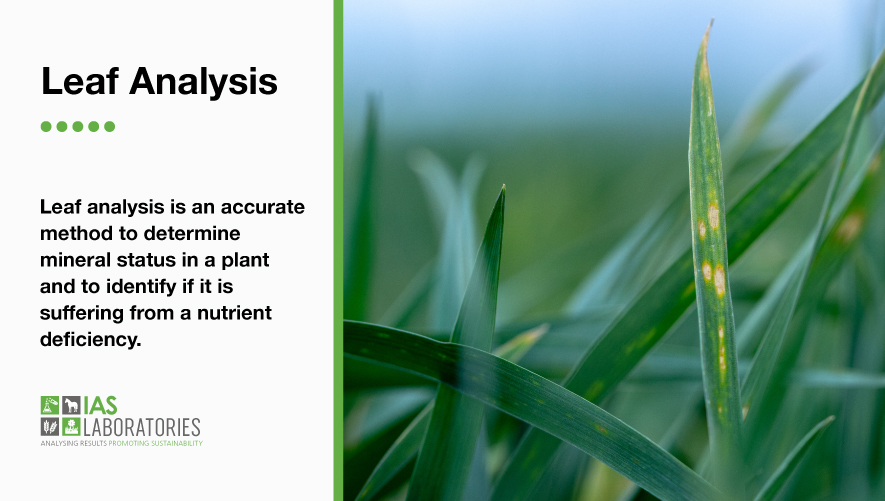 Leaf Analysis

Leaf analysis is an accurate method to determine mineral status in a plant and to identify if it is suffering from a nutrient deficiency.

IAS LABORATORIES
ANALYSING RESULTS PROMOTING SUSTAINABILITY